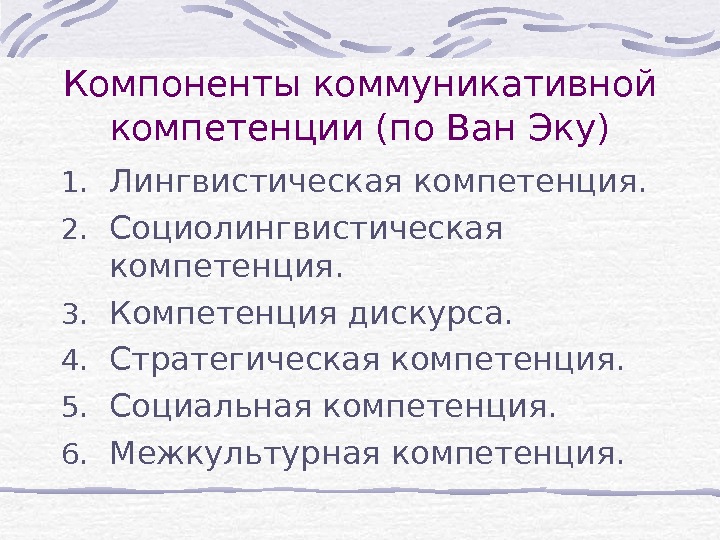 Компоненты коммуникативной компетенции (по Ван Эку)

1. Лингвистическая компетенция.
2. Социолингвистическая компетенция.
3. Компетенция дискурса.
4. Стратегическая компетенция.
5. Социальная компетенция.
6. Межкультурная компетенция.